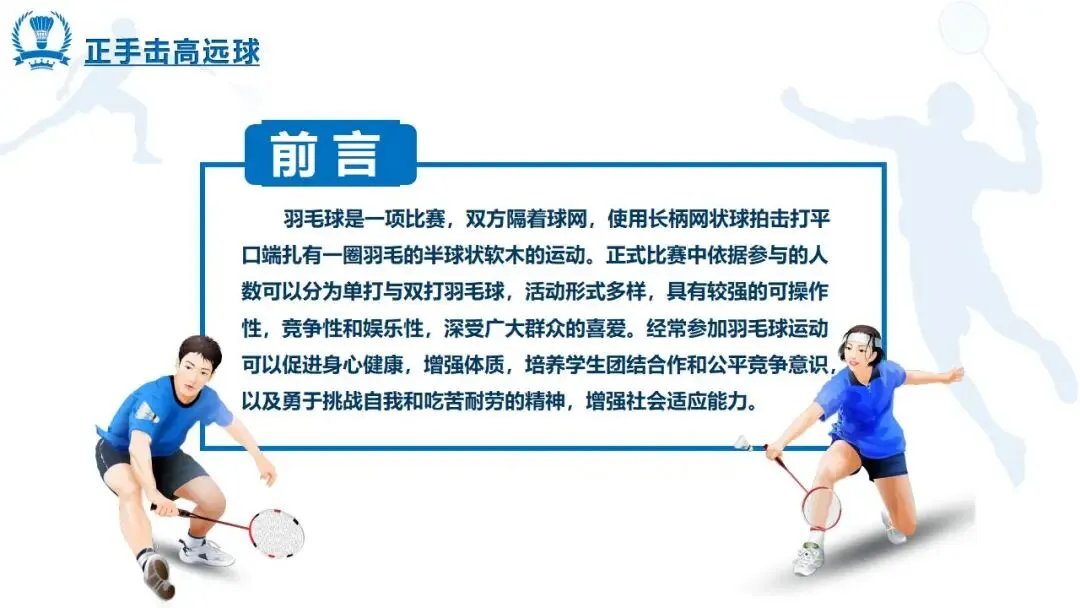 正手击高远球

前言

羽毛球是一项比赛，双方隔着球网，使用长柄网状球拍击打平口端扎有一圈羽毛的半球状软木的运动。正式比赛中依据参与的人数可以分为单打与双打羽毛球，活动形式多样，具有较强的可操作性，竞争性和娱乐性，深受广大群众的喜爱。经常参加羽毛球运动可以促进身心健康，增强体质，培养学生团结合作和公平竞争意识，以及勇于挑战自我和吃苦耐劳的精神，增强社会适应能力。